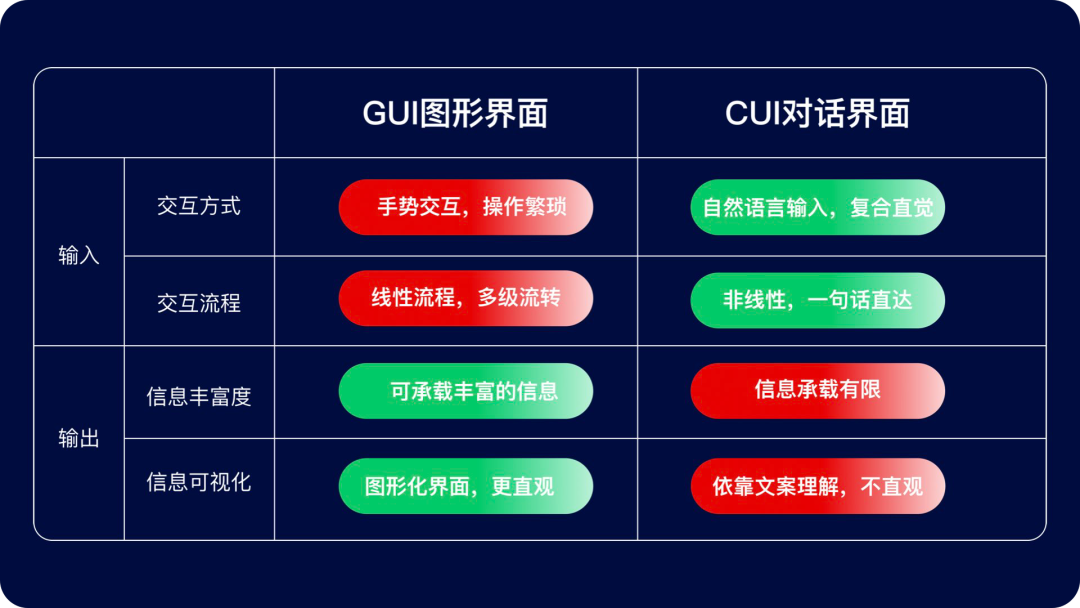 | | | GUI图形界面 | CUI对话界面 |
|---|---|---|---|
| 输入 | 交互方式 | 手势交互，操作繁琐 | 自然语言输入，复合直觉 |
| 输入 | 交互流程 | 线性流程，多级流转 | 非线性，一句话直达 |
| 输出 | 信息丰富度 | 可承载丰富的信息 | 信息承载有限 |
| 输出 | 信息可视化 | 图形化界面，更直观 | 依靠文案理解，不直观 |